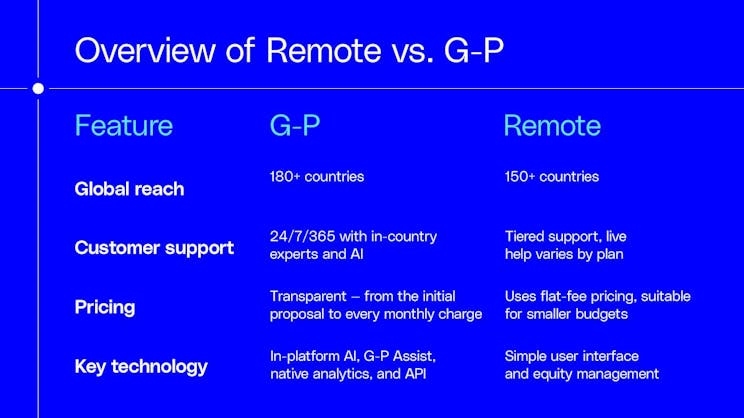 Overview of Remote vs. G-P

| Feature | G-P | Remote |
|---|---|---|
| Global reach | 180+ countries | 150+ countries |
| Customer support | 24/7/365 with in-country experts and AI | Tiered support, live help varies by plan |
| Pricing | Transparent – from the initial proposal to every monthly charge | Uses flat-fee pricing, suitable for smaller budgets |
| Key technology | In-platform AI, G-P Assist, native analytics, and API | Simple user interface and equity management |